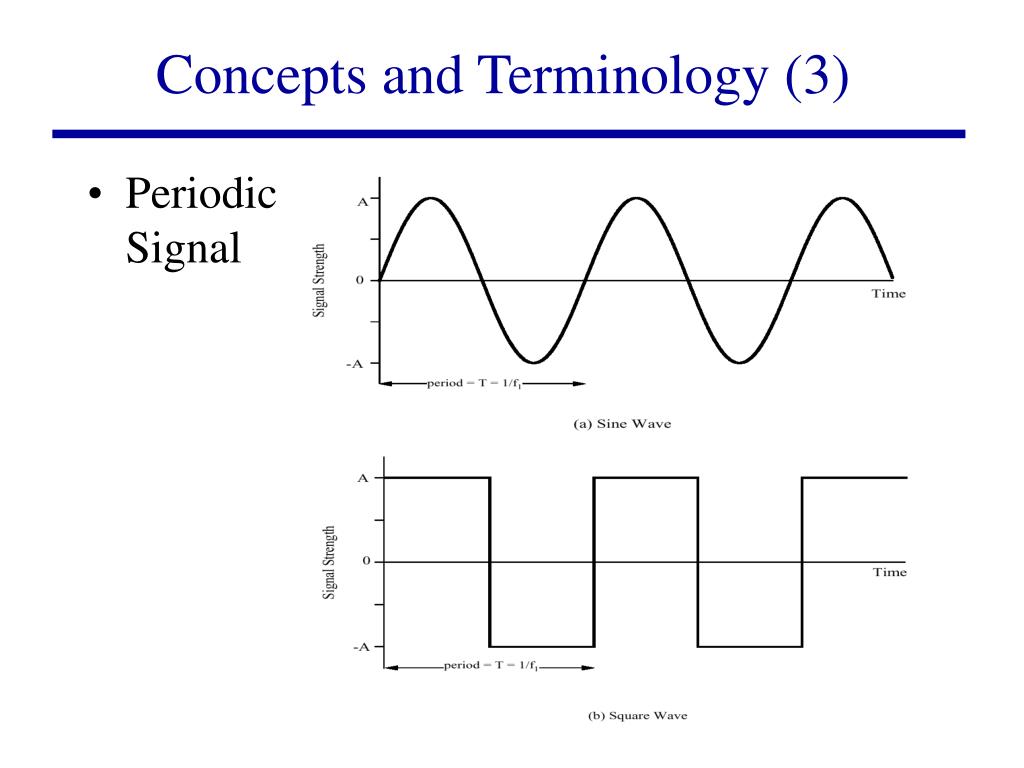 Concepts and Terminology (3)

• Periodic Signal

Signal Strength

A

0

-A

Time

period = T = $1/f_1$

(a) Sine Wave

Signal Strength

A

0

-A

Time

period = T = $1/f_1$

(b) Square Wave